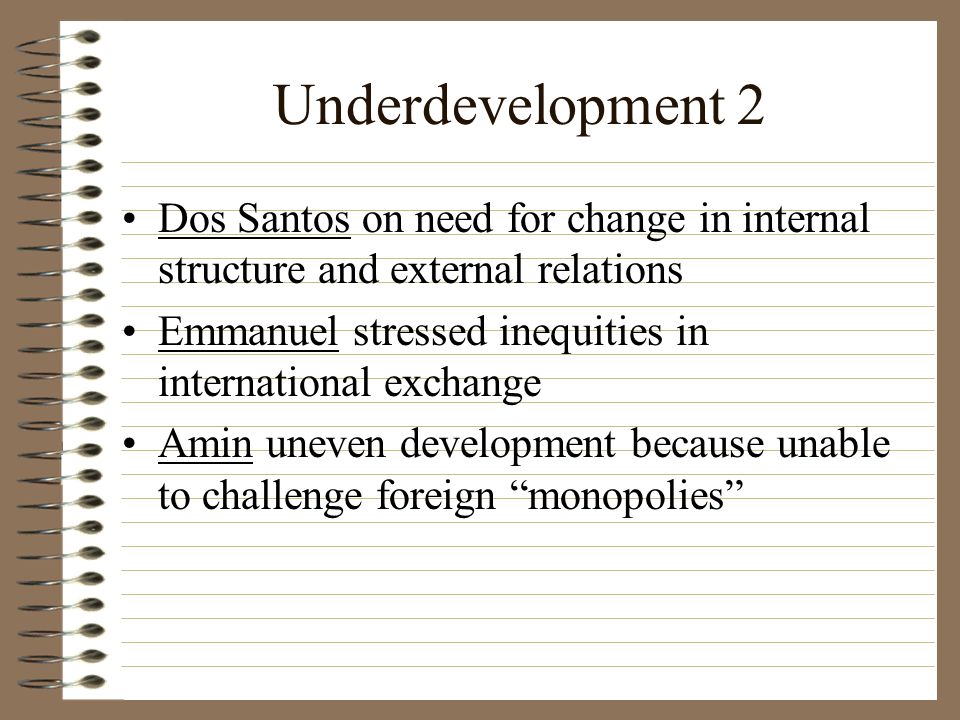 Underdevelopment 2

• Dos Santos on need for change in internal structure and external relations
• Emmanuel stressed inequities in international exchange
• Amin uneven development because unable to challenge foreign “monopolies”